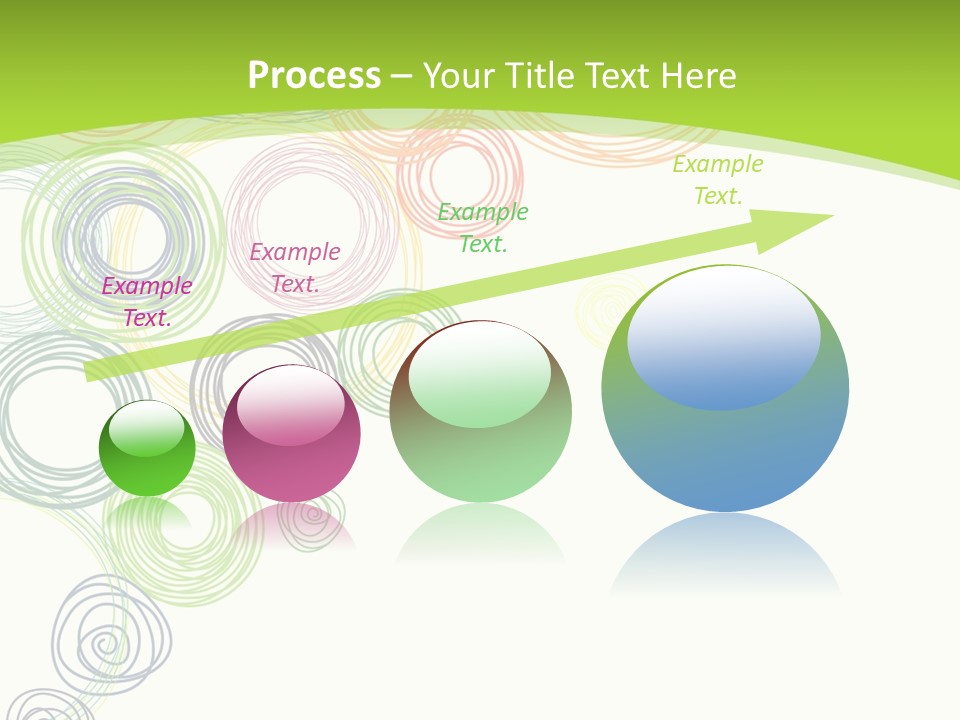 Process – Your Title Text Here

Example Text.

Example Text.

Example Text.

Example Text.